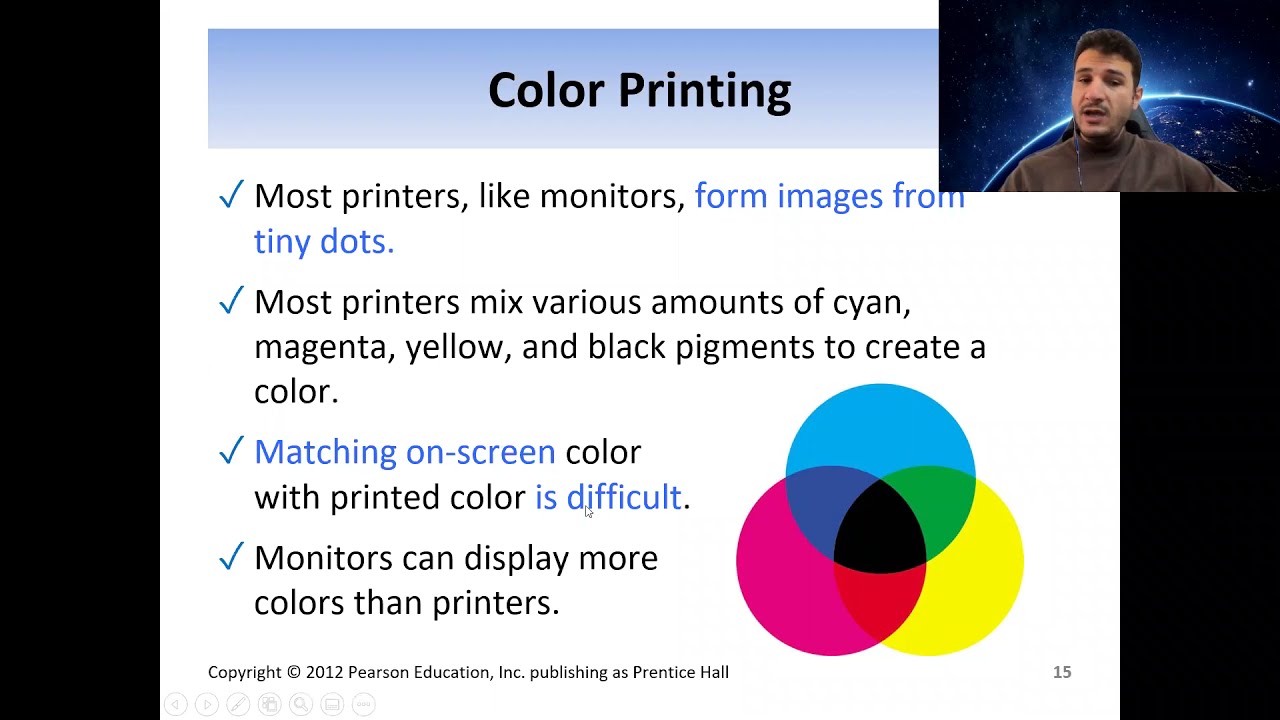 Color Printing

✓ Most printers, like monitors, form images from tiny dots.

✓ Most printers mix various amounts of cyan, magenta, yellow, and black pigments to create a color.

✓ Matching on-screen color with printed color is difficult.

✓ Monitors can display more colors than printers.

Copyright © 2012 Pearson Education, Inc. publishing as Prentice Hall

15